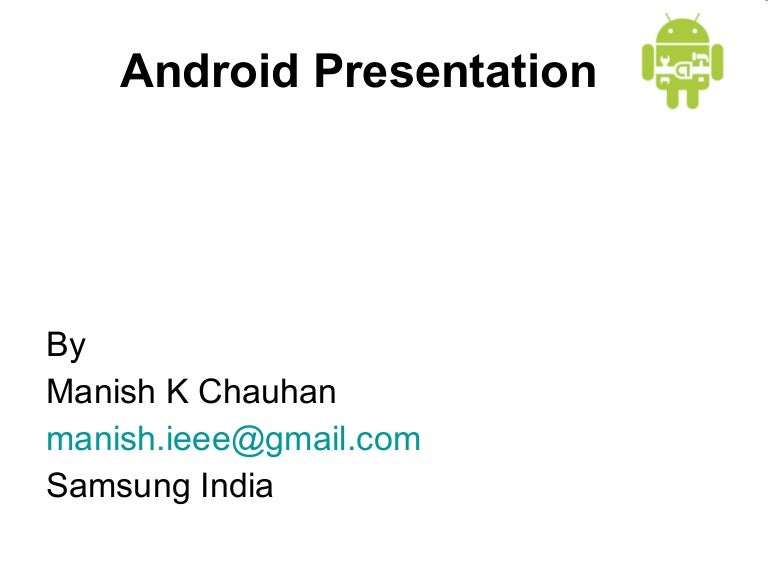 Android Presentation

By
Manish K Chauhan
manish.ieee@gmail.com
Samsung India